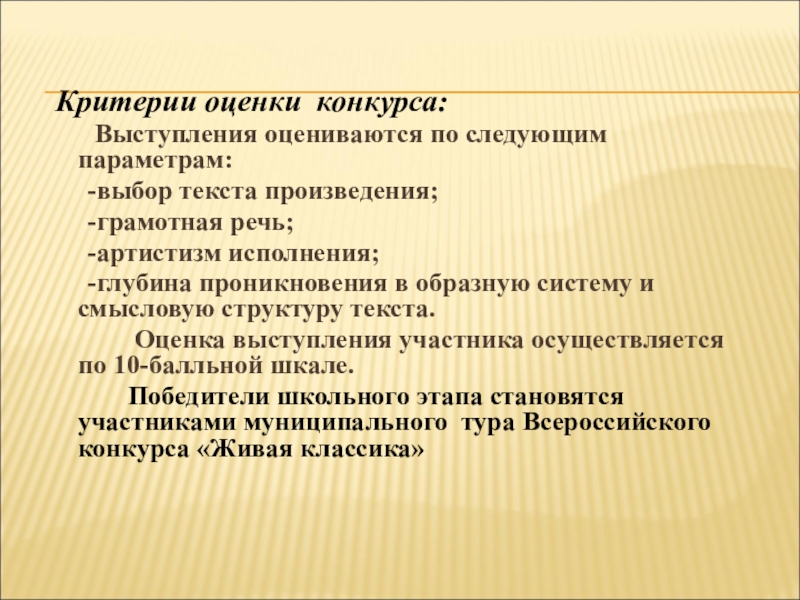 Критерии оценки конкурса:

Выступления оцениваются по следующим параметрам:

-выбор текста произведения;

-грамотная речь;

-артистизм исполнения;

-глубина проникновения в образную систему и смысловую структуру текста.

Оценка выступления участника осуществляется по 10-балльной шкале.

Победители школьного этапа становятся участниками муниципального тура Всероссийского конкурса «Живая классика»